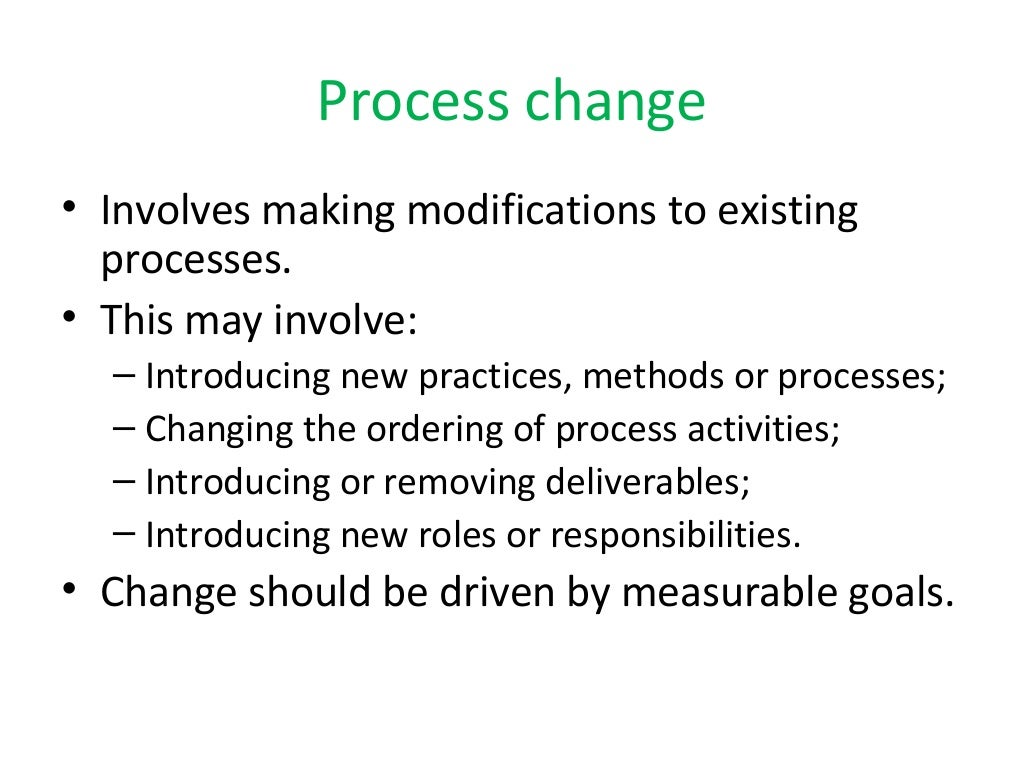 Process change

• Involves making modifications to existing processes.
• This may involve:
– Introducing new practices, methods or processes;
– Changing the ordering of process activities;
– Introducing or removing deliverables;
– Introducing new roles or responsibilities.
• Change should be driven by measurable goals.